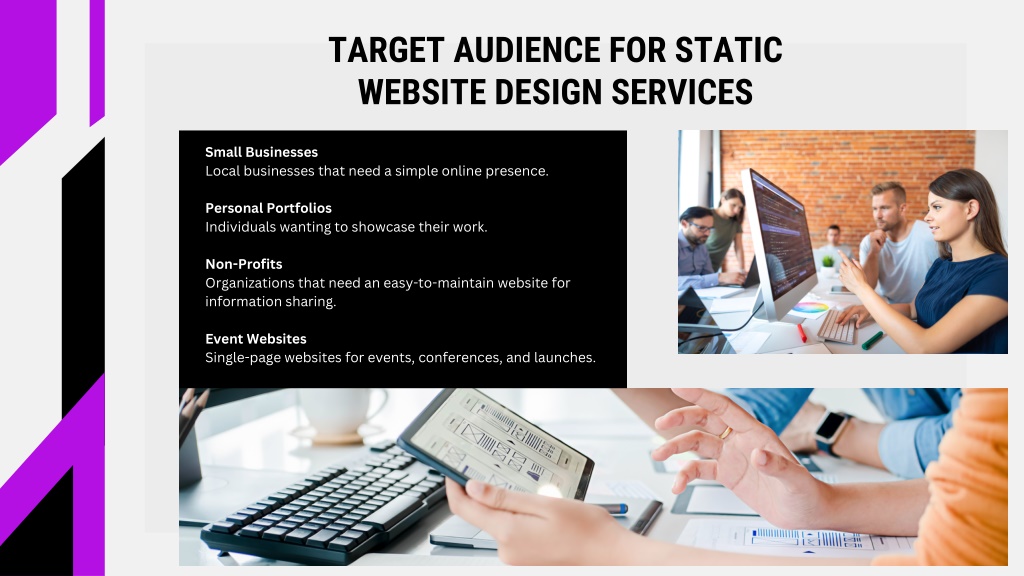 TARGET AUDIENCE FOR STATIC WEBSITE DESIGN SERVICES

Small Businesses
Local businesses that need a simple online presence.

Personal Portfolios
Individuals wanting to showcase their work.

Non-Profits
Organizations that need an easy-to-maintain website for information sharing.

Event Websites
Single-page websites for events, conferences, and launches.